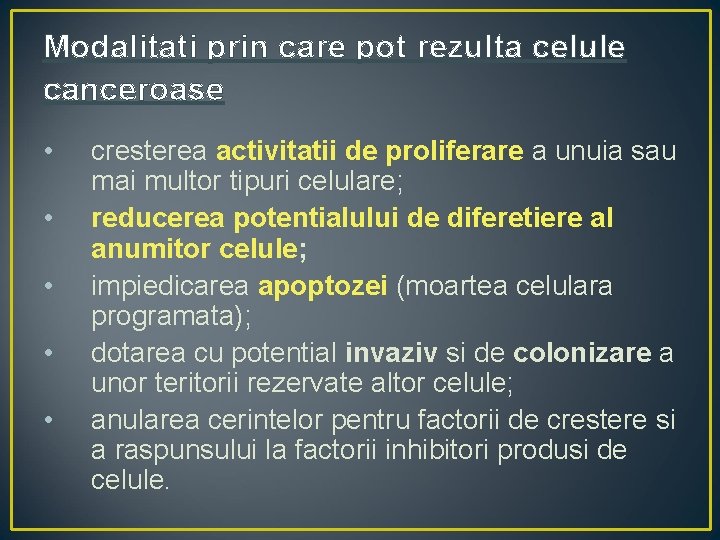 Modalitati prin care pot rezulta celule canceroase

• cresterea activitatii de proliferare a unuia sau mai multor tipuri celulare;
• reducerea potentialului de diferetiere al anumitor celule;
• impiedicarea apoptozei (moartea celulara programata);
• dotarea cu potential invaziv si de colonizare a unor teritorii rezervate altor celule;
• anularea cerintelor pentru factorii de crestere si a raspunsului la factorii inhibitori produsi de celule.